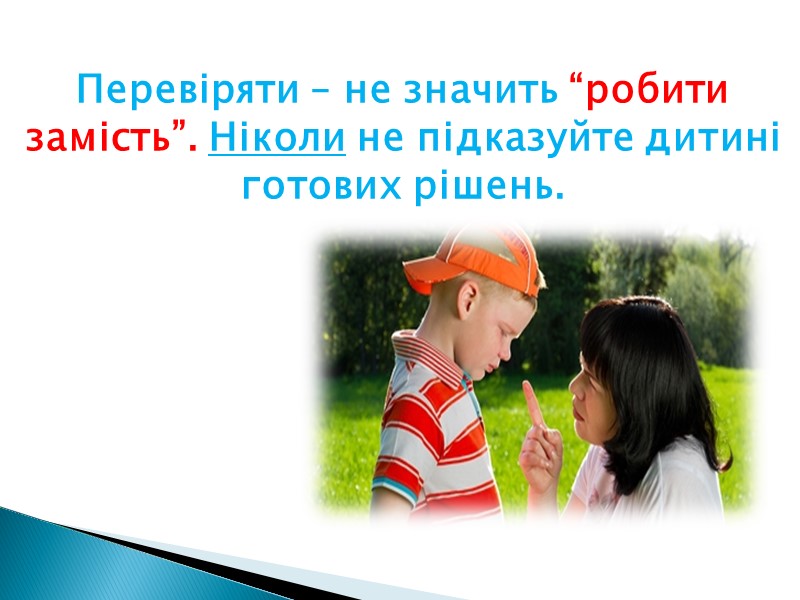 Перевіряти – не значить “робити замість”. Ніколи не підказуйте дитині готових рішень.